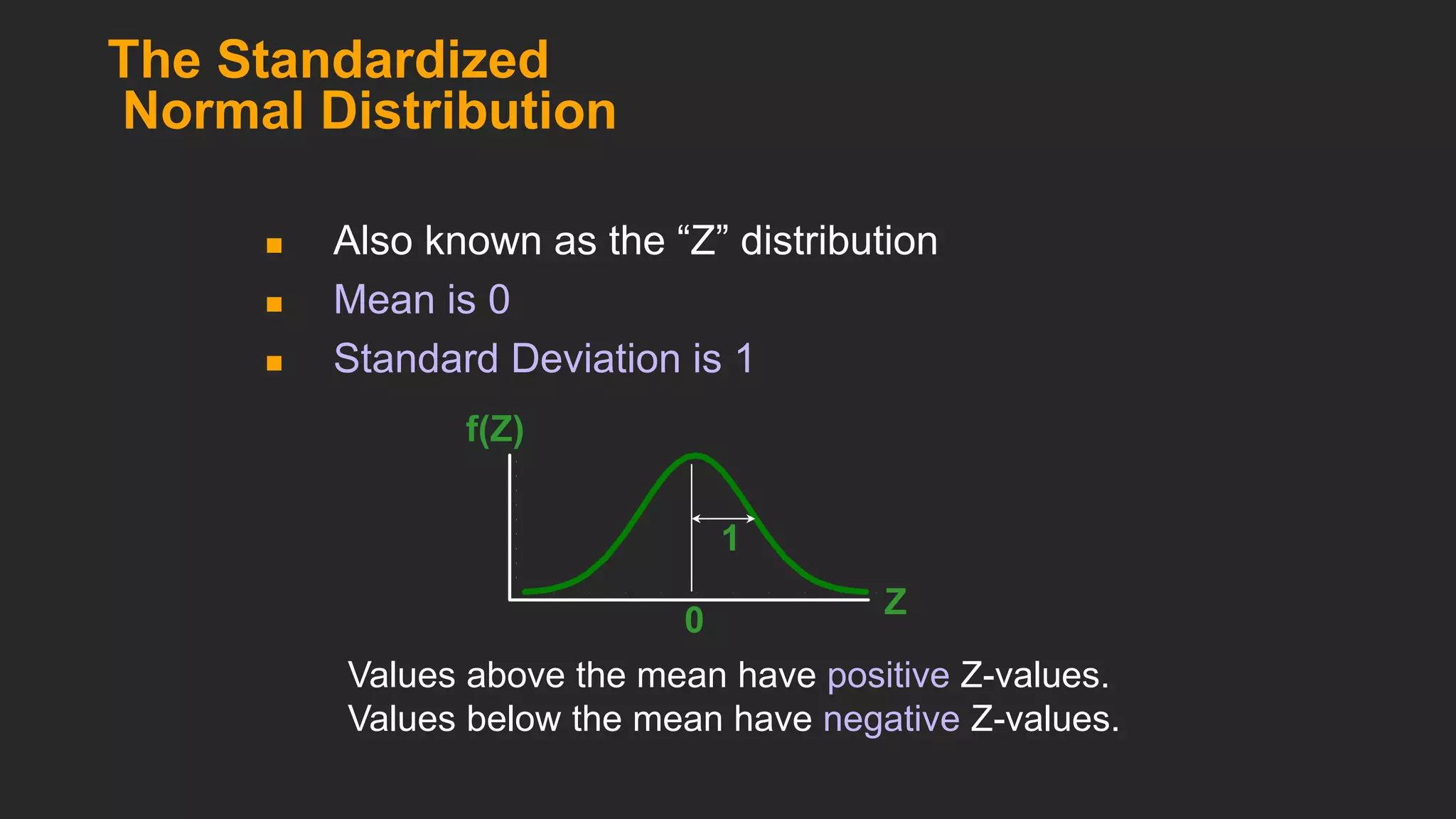 The Standardized
Normal Distribution

▪ Also known as the “Z” distribution
▪ Mean is 0
▪ Standard Deviation is 1

f(Z)

1

Z

0

Values above the mean have positive Z-values.
Values below the mean have negative Z-values.